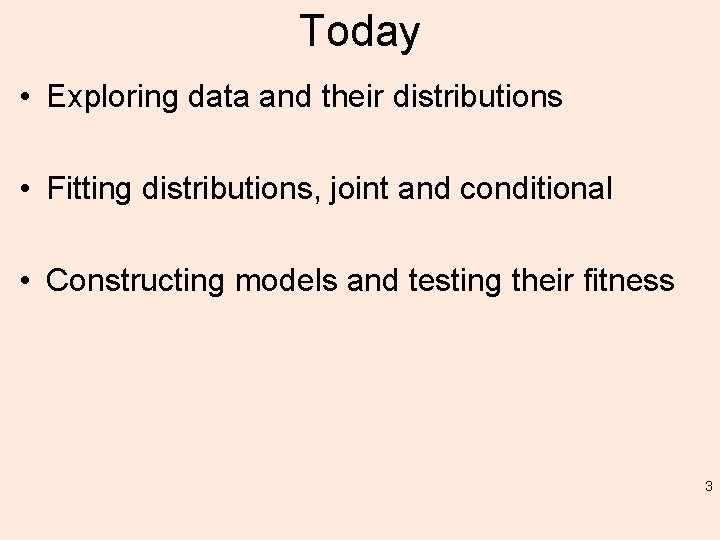 Today

• Exploring data and their distributions

• Fitting distributions, joint and conditional

• Constructing models and testing their fitness

3